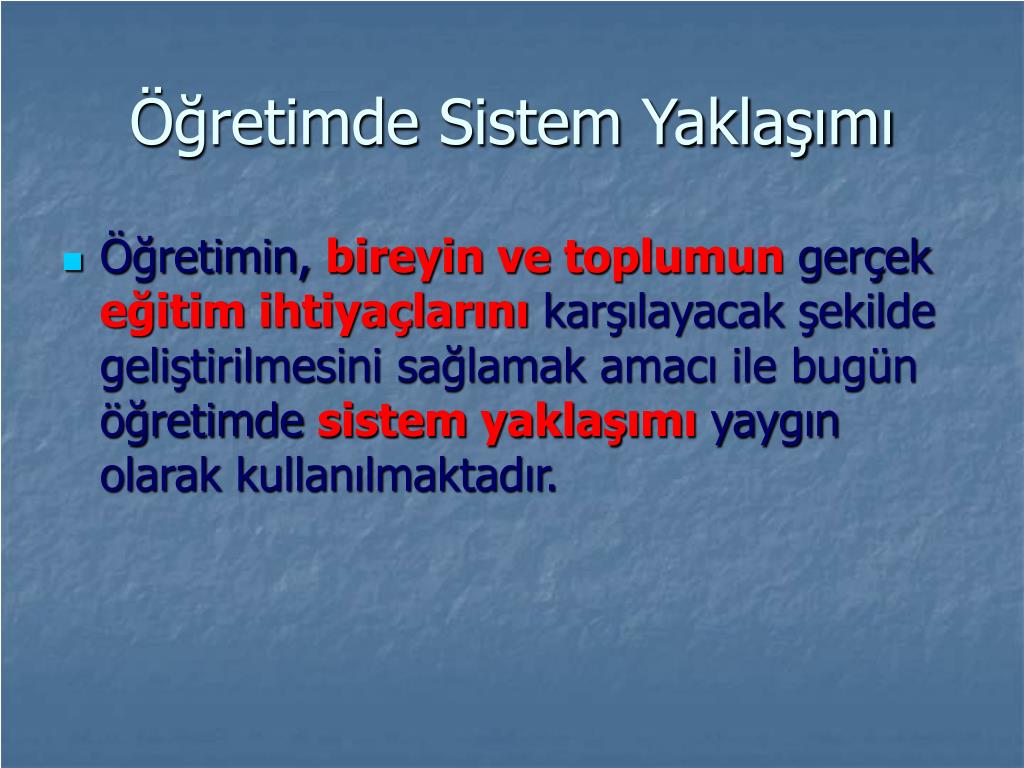 Öğretimde Sistem Yaklaşımı

Öğretimin, bireyin ve toplumun gerçek eğitim ihtiyaçlarını karşılayacak şekilde geliştirilmesini sağlamak amacı ile bugün öğretimde sistem yaklaşımı yaygın olarak kullanılmaktadır.